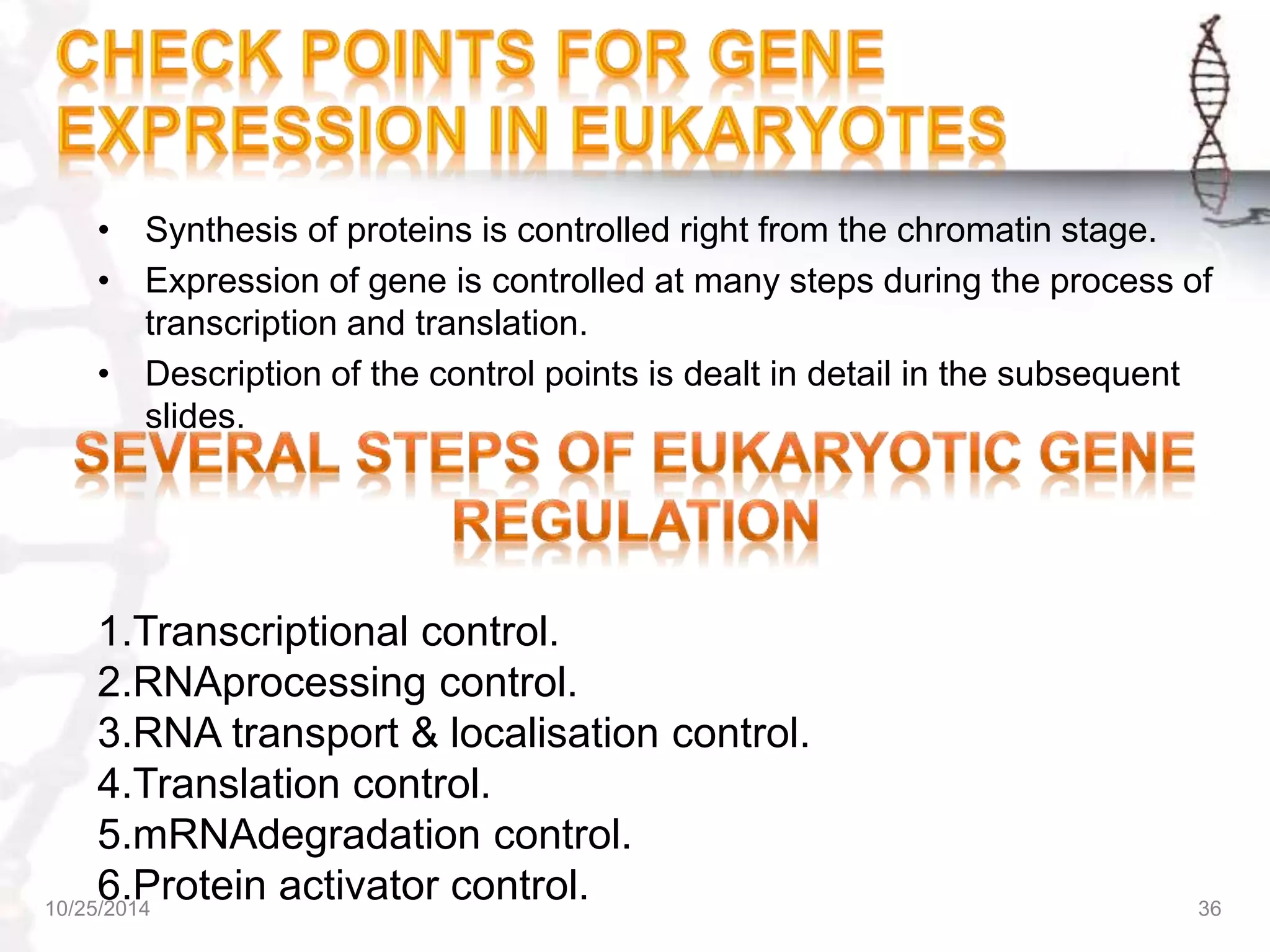 CHECK POINTS FOR GENE EXPRESSION IN EUKARYOTES

• Synthesis of proteins is controlled right from the chromatin stage.
• Expression of gene is controlled at many steps during the process of transcription and translation.
• Description of the control points is dealt in detail in the subsequent slides.

SEVERAL STEPS OF EUKARYOTIC GENE REGULATION

1.Transcriptional control.
2.RNAprocessing control.
3.RNA transport & localisation control.
4.Translation control.
5.mRNAdegradation control.
6.Protein activator control.

10/25/2014

36